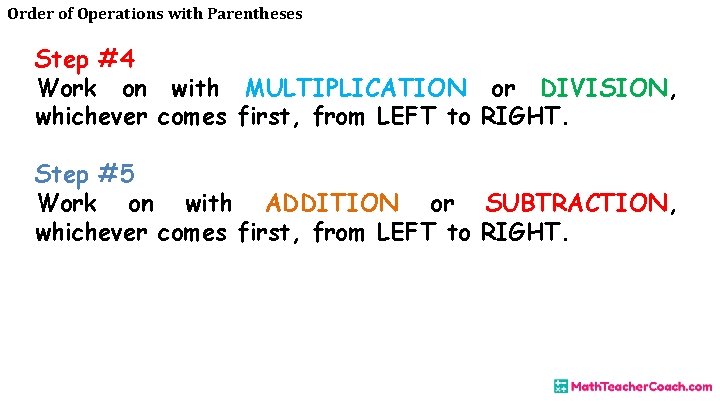 Order of Operations with Parentheses

Step #4
Work on with MULTIPLICATION or DIVISION, whichever comes first, from LEFT to RIGHT.

Step #5
Work on with ADDITION or SUBTRACTION, whichever comes first, from LEFT to RIGHT.

MathTeacherCoach.com